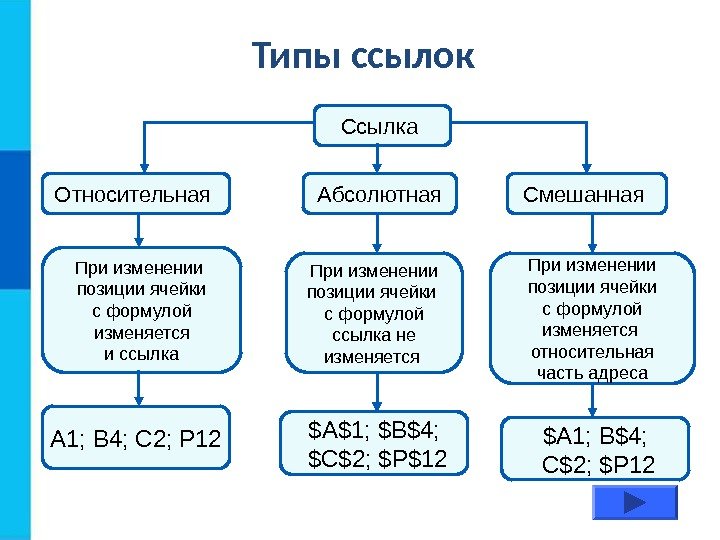 Типы ссылок

Ссылка

Относительная

Абсолютная

Смешанная

При изменении позиции ячейки с формулой изменяется и ссылка

При изменении позиции ячейки с формулой ссылка не изменяется

При изменении позиции ячейки с формулой изменяется относительная часть адреса

A1; B4; C2; P12

\$A\$1; \$B\$4; \$C\$2; \$P\$12

\$A1; B\$4; C\$2; \$P12